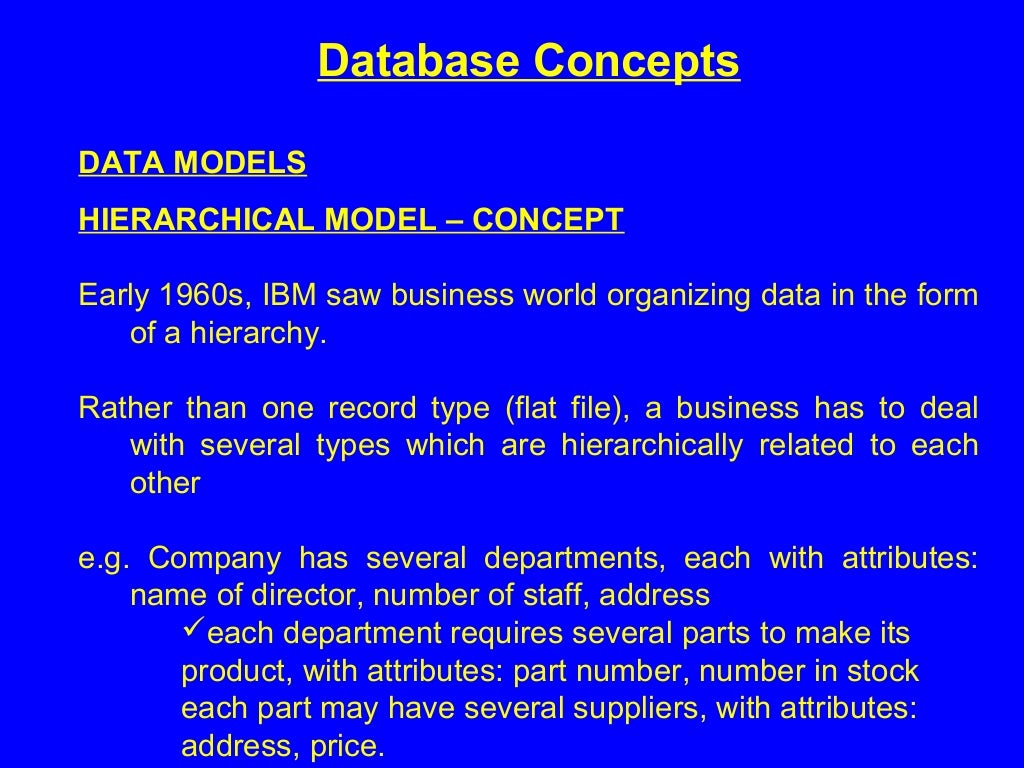 Database Concepts

DATA MODELS

HIERARCHICAL MODEL – CONCEPT

Early 1960s, IBM saw business world organizing data in the form of a hierarchy.

Rather than one record type (flat file), a business has to deal with several types which are hierarchically related to each other

e.g. Company has several departments, each with attributes: name of director, number of staff, address

✓each department requires several parts to make its product, with attributes: part number, number in stock each part may have several suppliers, with attributes: address, price.